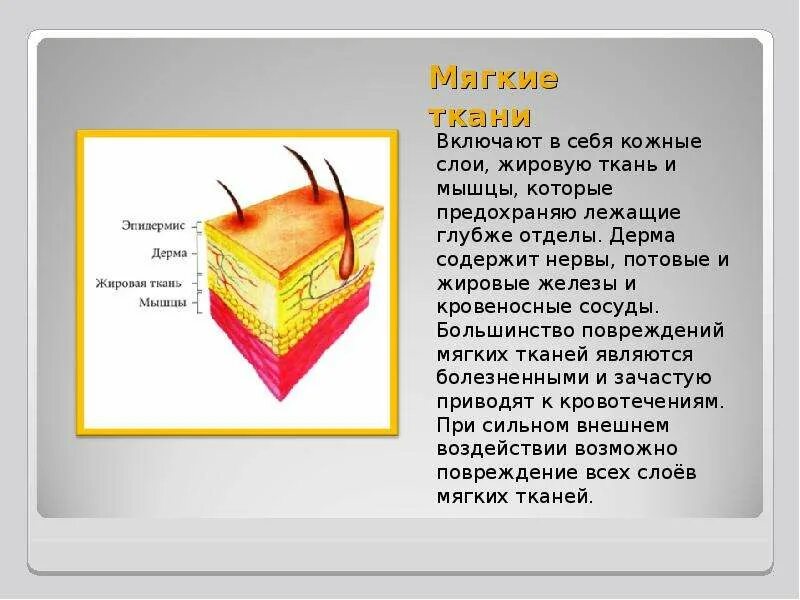 Мягкие ткани

Эпидермис
Дерма
Жировая ткань
Мышцы

Включают в себя кожные слои, жировую ткань и мышцы, которые предохраняю лежащие глубже отделы. Дерма содержит нервы, потовые и жировые железы и кровеносные сосуды. Большинство повреждений мягких тканей являются болезненными и зачастую приводят к кровотечениям. При сильном внешнем воздействии возможно повреждение всех слоёв мягких тканей.